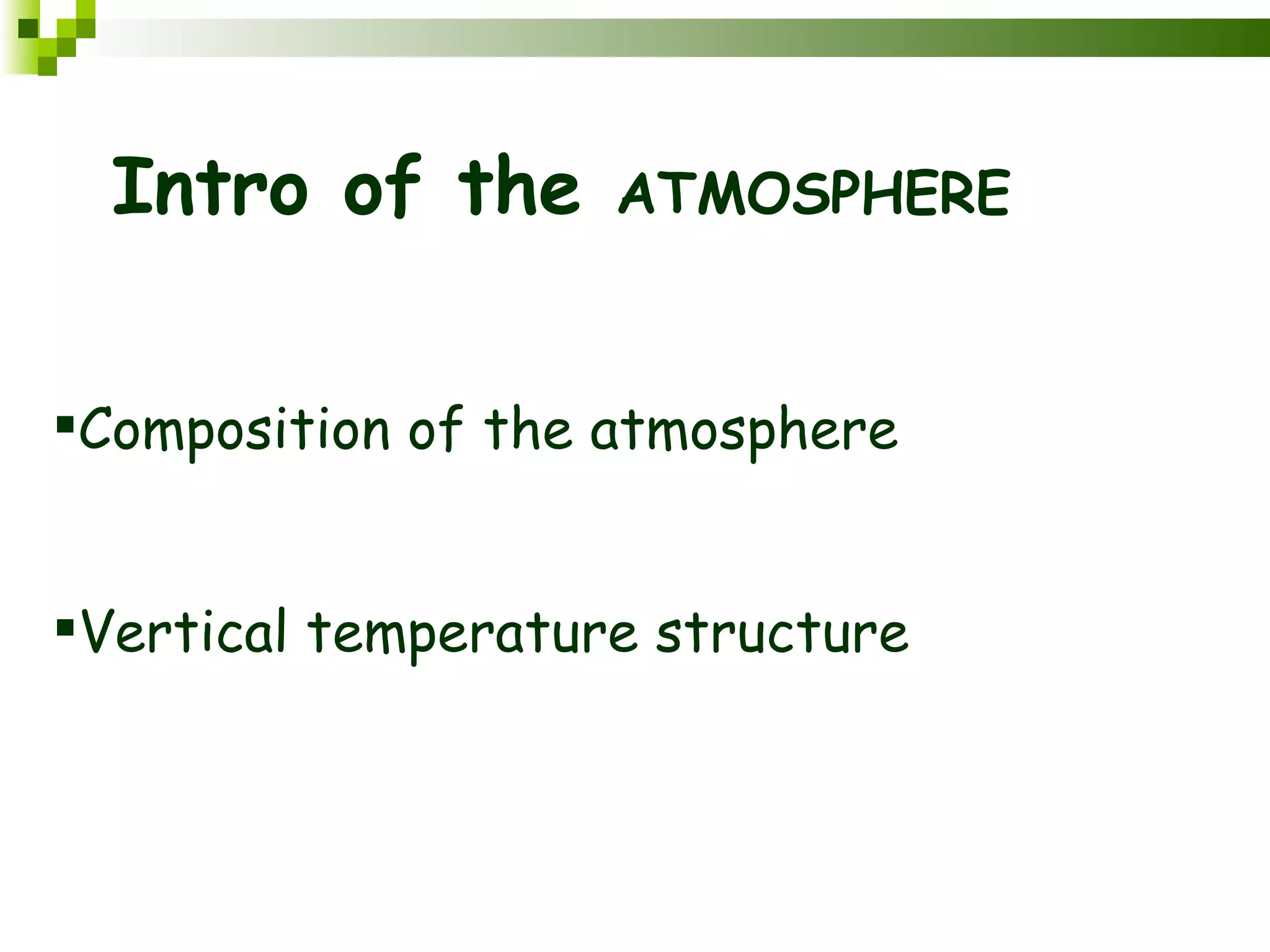 Intro of the ATMOSPHERE

▪Composition of the atmosphere

▪Vertical temperature structure